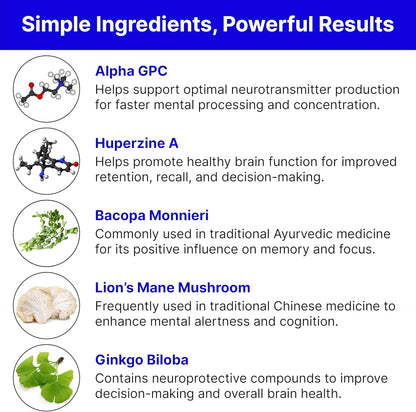 Simple Ingredients, Powerful Results

Alpha GPC
Helps support optimal neurotransmitter production for faster mental processing and concentration.

Huperzine A
Helps promote healthy brain function for improved retention, recall, and decision-making.

Bacopa Monnieri
Commonly used in traditional Ayurvedic medicine for its positive influence on memory and focus.

Lion's Mane Mushroom
Frequently used in traditional Chinese medicine to enhance mental alertness and cognition.

Ginkgo Biloba
Contains neuroprotective compounds to improve decision-making and overall brain health.